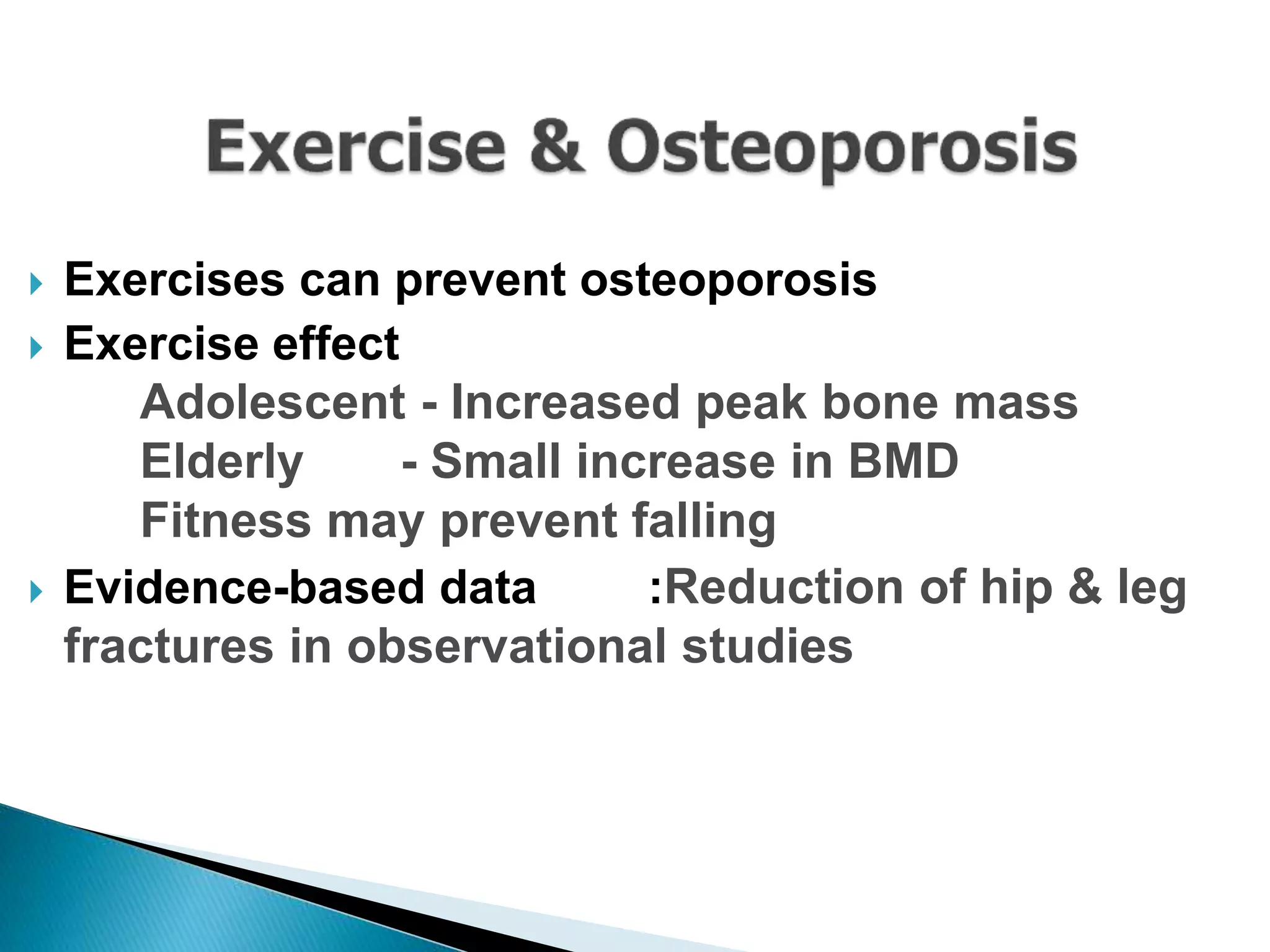 Exercise & Osteoporosis

Exercises can prevent osteoporosis

Exercise effect

Adolescent - Increased peak bone mass
Elderly - Small increase in BMD
Fitness may prevent falling

Evidence-based data :Reduction of hip & leg fractures in observational studies